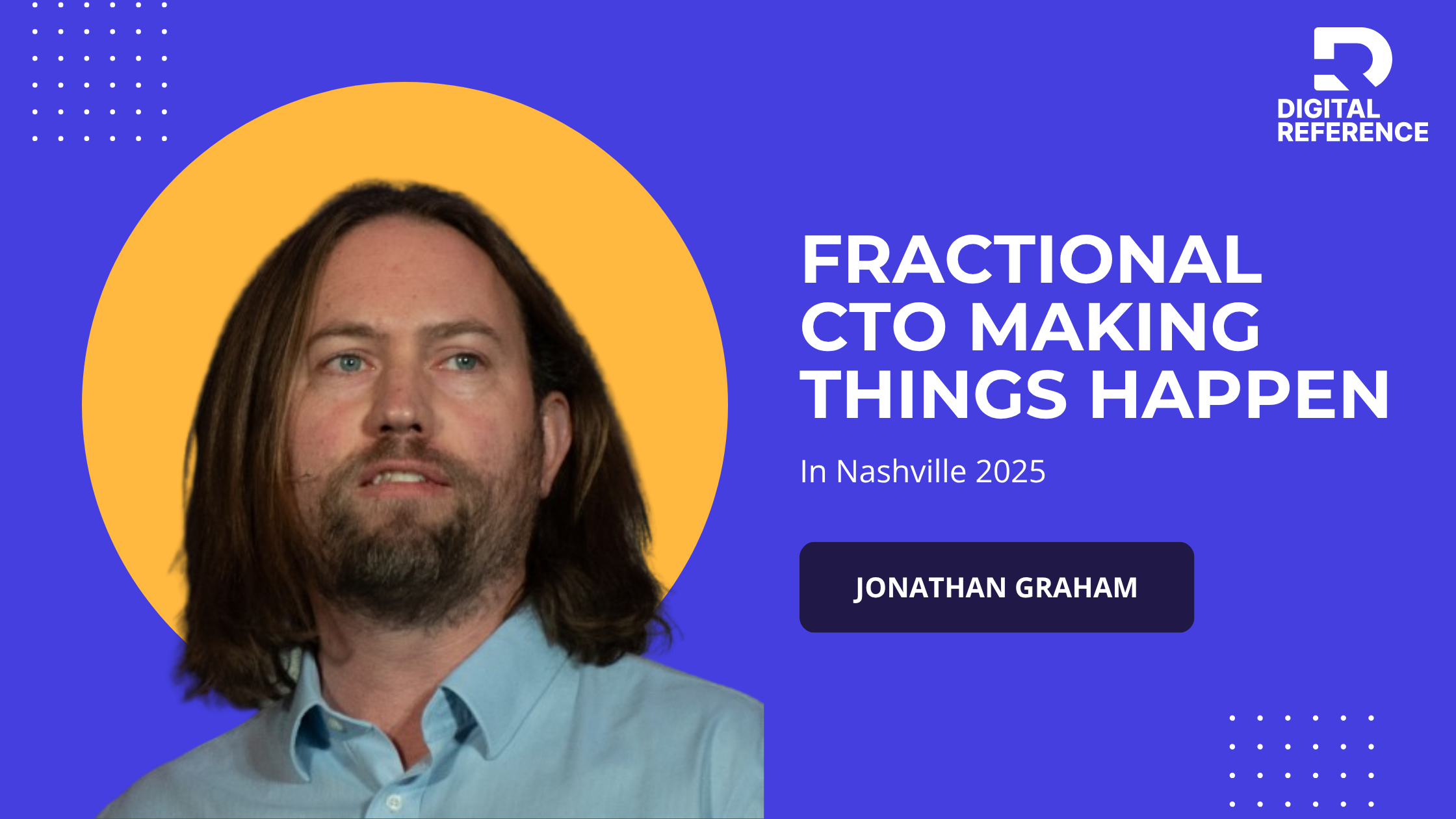 DIGITAL
REFERENCE

FRACTIONAL CTO MAKING THINGS HAPPEN

In Nashville 2025

JONATHAN GRAHAM